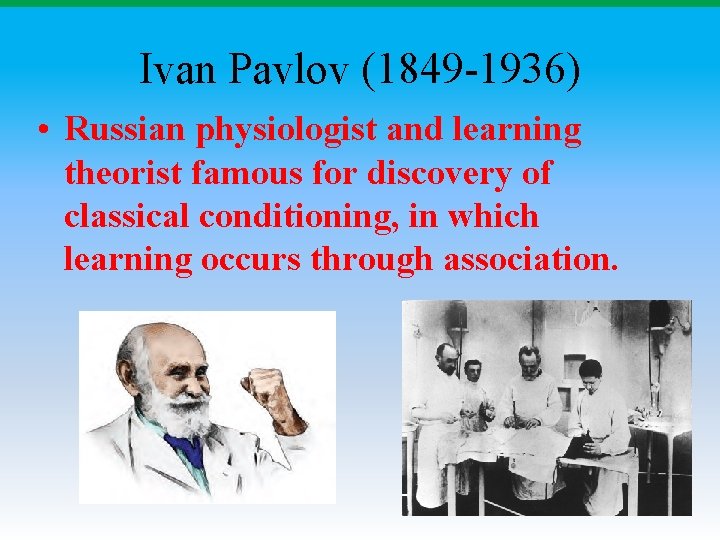 Ivan Pavlov (1849-1936)

• Russian physiologist and learning theorist famous for discovery of classical conditioning, in which learning occurs through association.